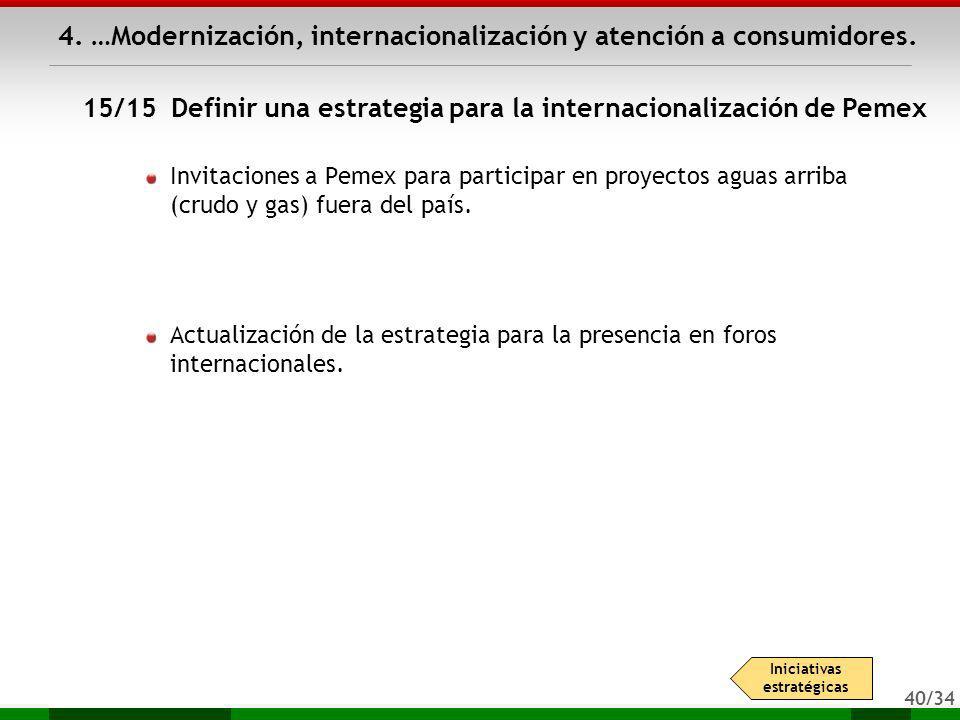 4. …Modernización, internacionalización y atención a consumidores.

15/15 Definir una estrategia para la internacionalización de Pemex

Invitaciones a Pemex para participar en proyectos aguas arriba (crudo y gas) fuera del país.

Actualización de la estrategia para la presencia en foros internacionales.

Iniciativas estratégicas

40/34